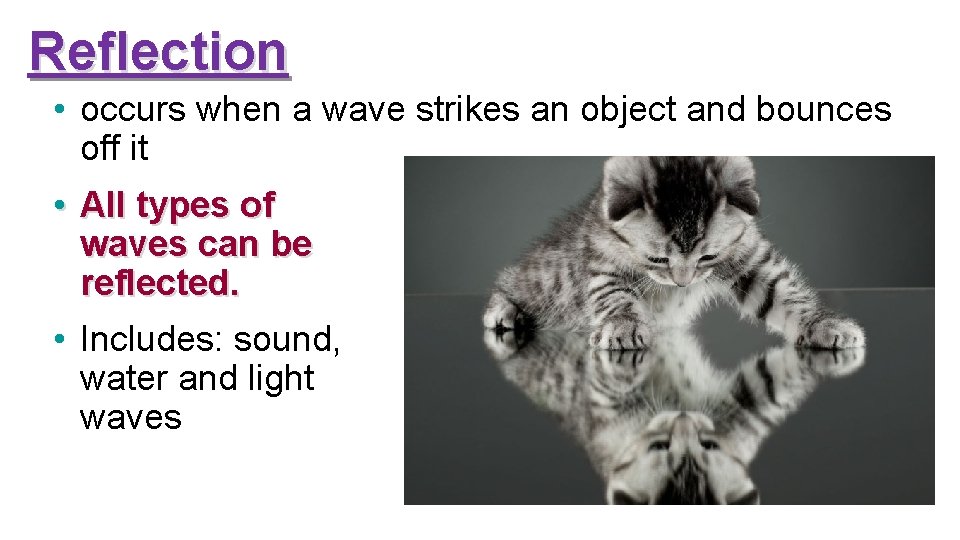 Reflection

• occurs when a wave strikes an object and bounces off it

• All types of waves can be reflected.

• Includes: sound, water and light waves